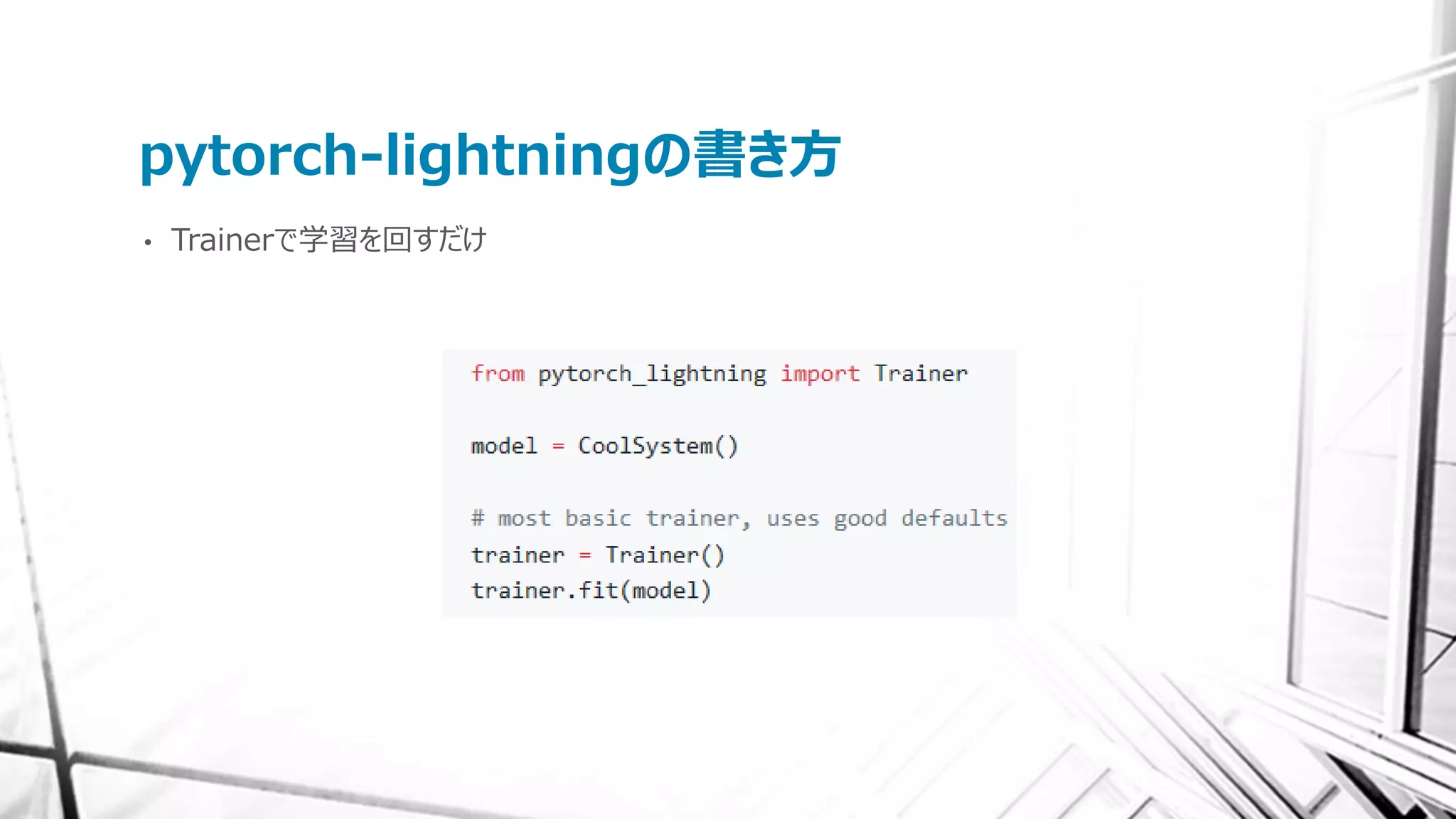 pytorch-lightningの書き方

• Trainerで学習を回すだけ

from pytorch_lightning import Trainer

model = CoolSystem()

# most basic trainer, uses good defaults
trainer = Trainer()
trainer.fit(model)